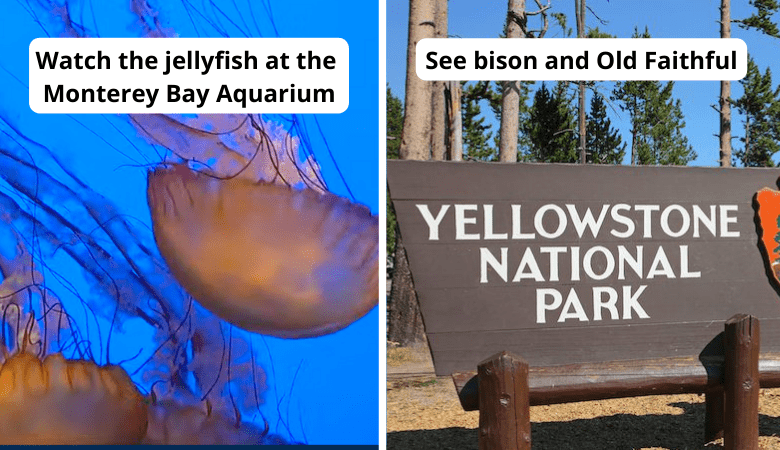 Watch the jellyfish at the Monterey Bay Aquarium

See bison and Old Faithful

YELLOWSTONE
NATIONAL
PARK